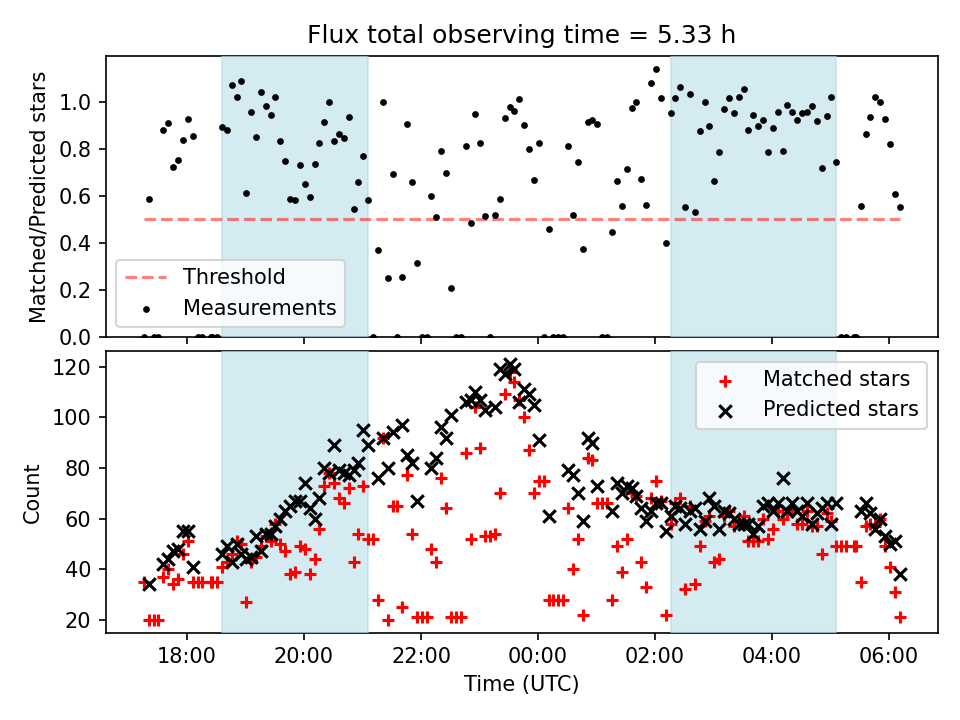 Flux total observing time = 5.33 h

Matched/Predicted stars

1.0
0.8
0.6
0.4
0.2
0.0

Threshold
Measurements

Count

120
100
80
60
40
20

Matched stars
Predicted stars

18:00
20:00
22:00
00:00
02:00
04:00
06:00

Time (UTC)